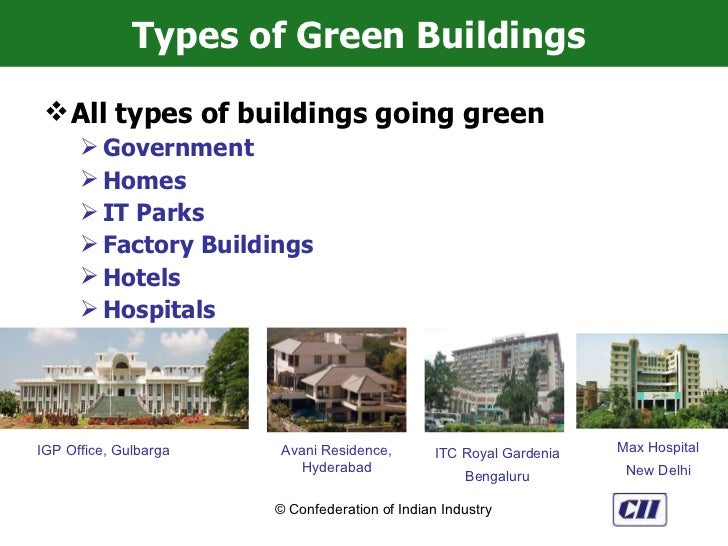 Types of Green Buildings

❖ All types of buildings going green
➢ Government
➢ Homes
➢ IT Parks
➢ Factory Buildings
➢ Hotels
➢ Hospitals

IGP Office, Gulbarga

Avani Residence, Hyderabad

ITC Royal Gardenia Bengaluru

Max Hospital New Delhi

© Confederation of Indian Industry

CII